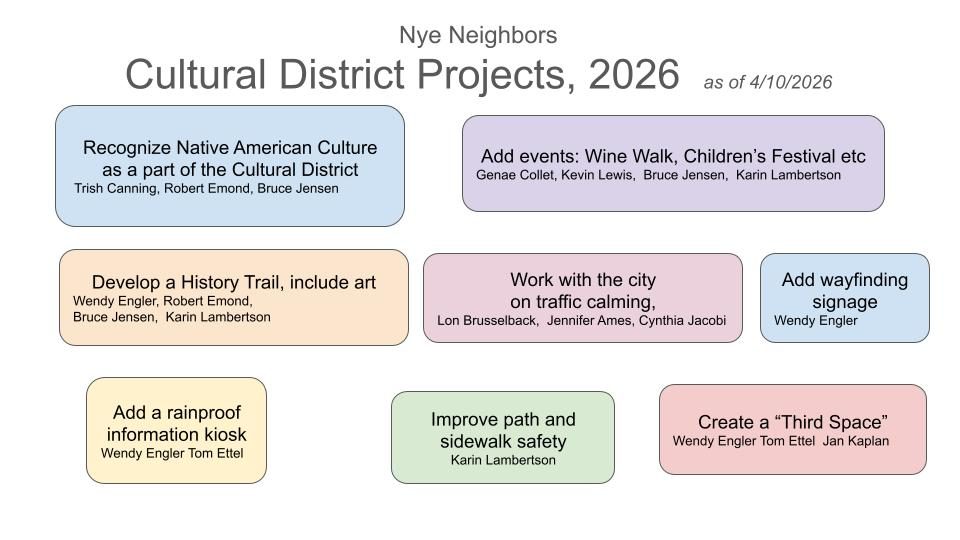 Nye Neighbors

Cultural District Projects, 2026 as of 4/10/2026

Recognize Native American Culture as a part of the Cultural District
Trish Canning, Robert Emond, Bruce Jensen

Add events: Wine Walk, Children's Festival etc
Genae Collet, Kevin Lewis, Bruce Jensen, Karin Lambertson

Develop a History Trail, include art
Wendy Engler, Robert Emond, Bruce Jensen, Karin Lambertson

Work with the city on traffic calming,
Lon Brusselback, Jennifer Ames, Cynthia Jacobi

Add wayfinding signage
Wendy Engler

Add a rainproof information kiosk
Wendy Engler Tom Ettel

Improve path and sidewalk safety
Karin Lambertson

Create a "Third Space"
Wendy Engler Tom Ettel Jan Kaplan